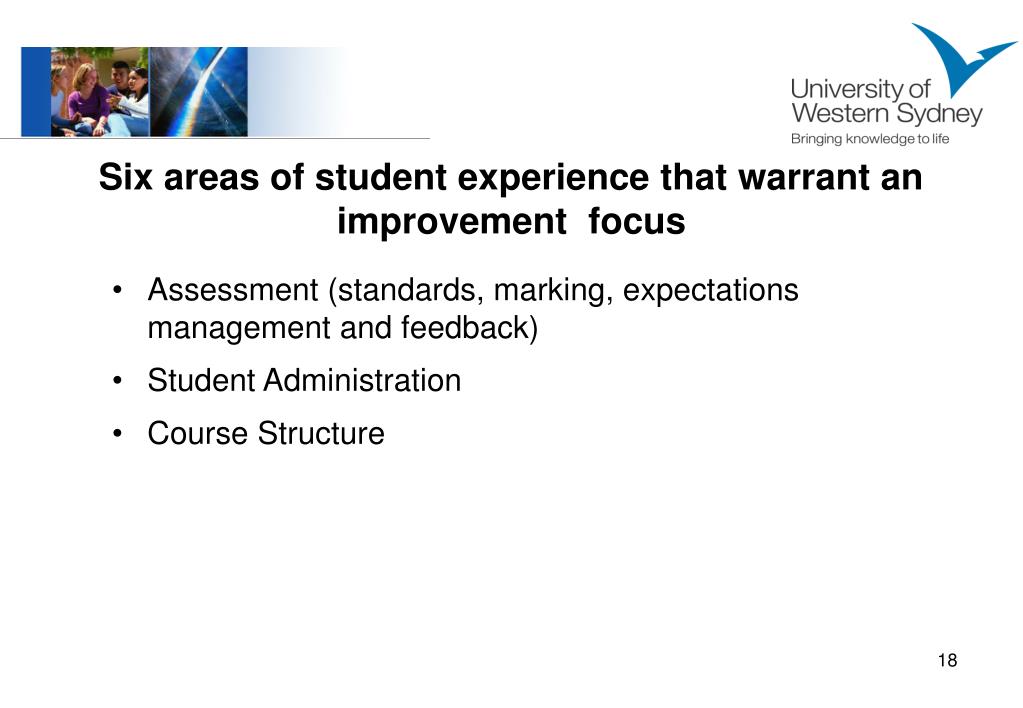 University of Western Sydney
Bringing knowledge to life

Six areas of student experience that warrant an improvement focus

• Assessment (standards, marking, expectations management and feedback)
• Student Administration
• Course Structure

18